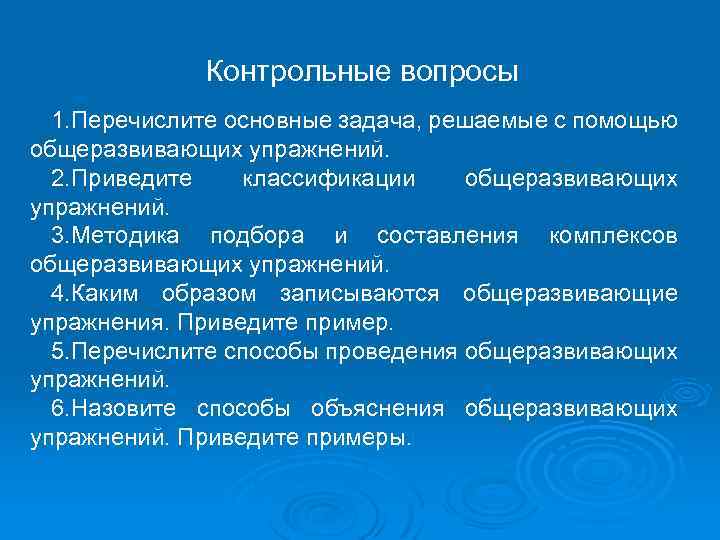 Контрольные вопросы

1.Перечислите основные задача, решаемые с помощью общеразвивающих упражнений.

2.Приведите классификации общеразвивающих упражнений.

3.Методика подбора и составления комплексов общеразвивающих упражнений.

4.Каким образом записываются общеразвивающие упражнения. Приведите пример.

5.Перечислите способы проведения общеразвивающих упражнений.

6.Назовите способы объяснения общеразвивающих упражнений. Приведите примеры.